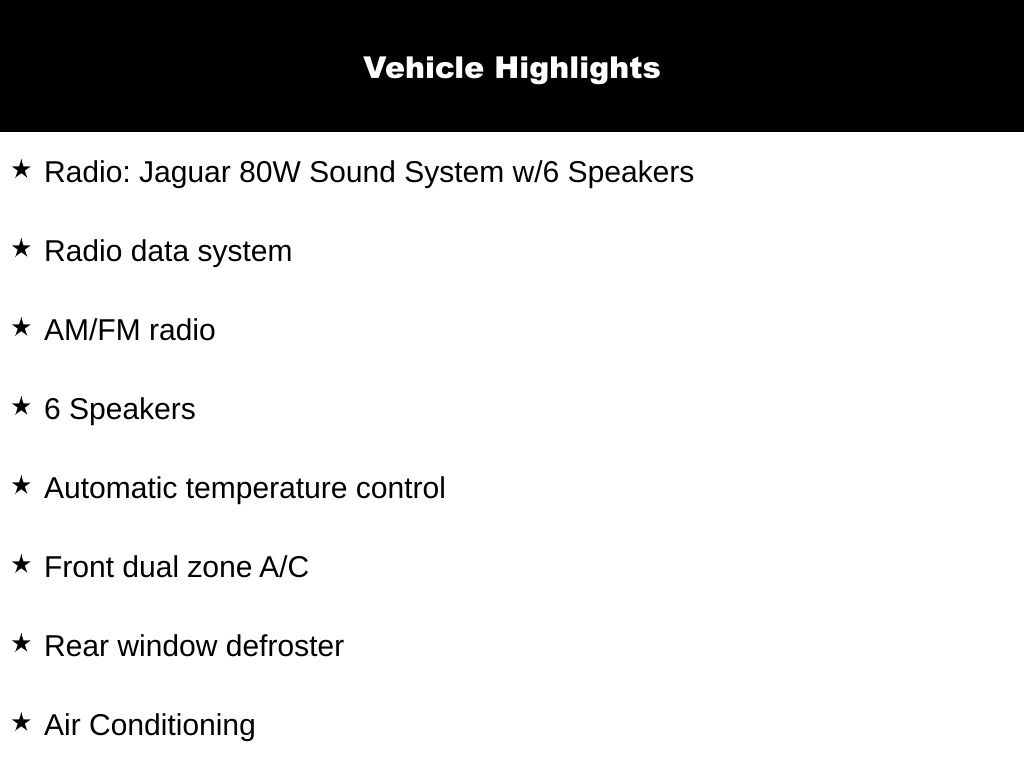 Vehicle Highlights

★ Radio: Jaguar 80W Sound System w/6 Speakers

★ Radio data system

★ AM/FM radio

★ 6 Speakers

★ Automatic temperature control

★ Front dual zone A/C

★ Rear window defroster

★ Air Conditioning